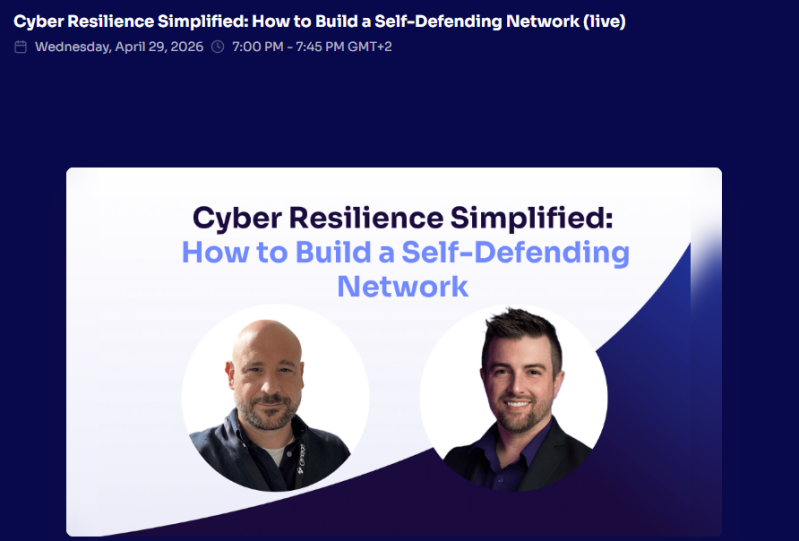 Cyber Resilience Simplified: How to Build a Self-Defending Network (live)

Wednesday, April 29, 2026 7:00 PM - 7:45 PM GMT+2

Cyber Resilience Simplified: How to Build a Self-Defending Network